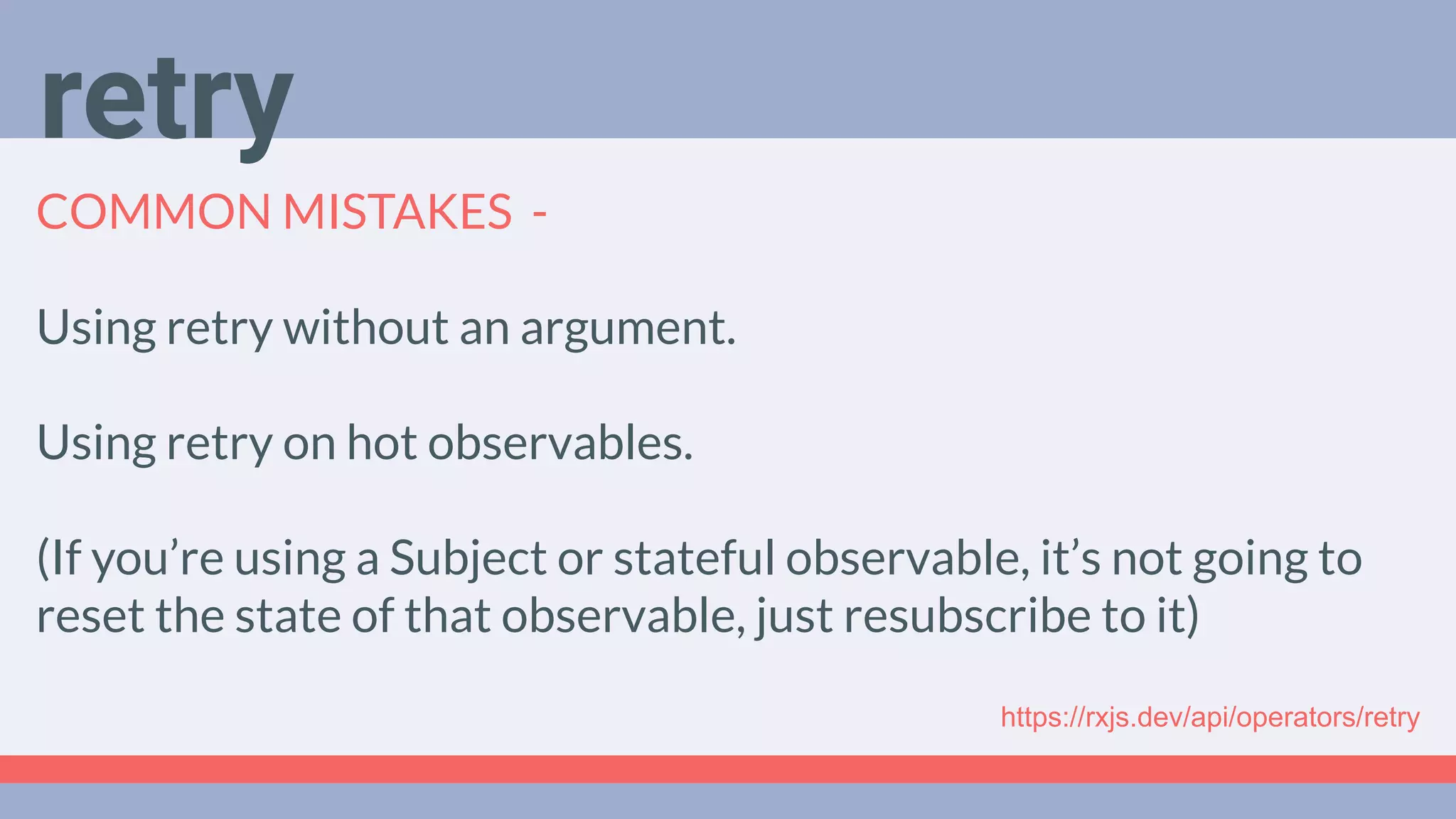 retry

COMMON MISTAKES -

Using retry without an argument.

Using retry on hot observables.

(If you’re using a Subject or stateful observable, it’s not going to reset the state of that observable, just resubscribe to it)

https://rxjs.dev/api/operators/retry